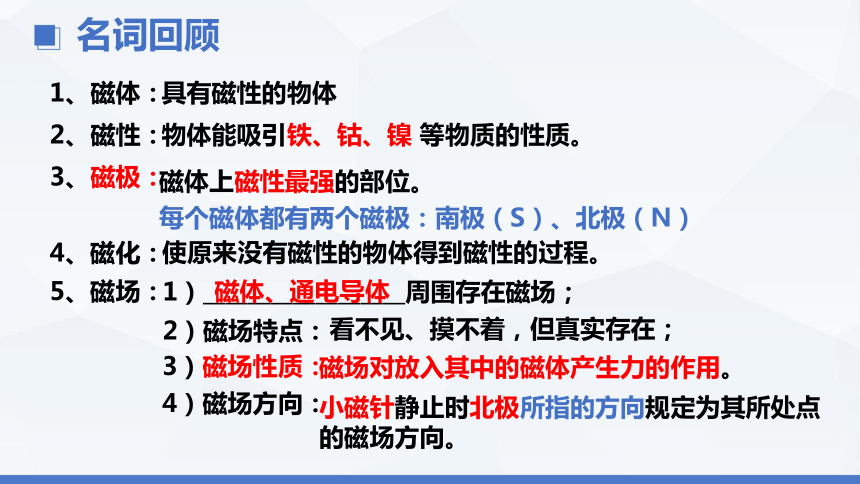 名词回顾

1、磁体：具有磁性的物体

2、磁性：物体能吸引铁、钴、镍 等物质的性质。

3、磁极：磁体上磁性最强的部位。

每个磁体都有两个磁极：南极（S）、北极（N）

4、磁化：使原来没有磁性的物体得到磁性的过程。

5、磁场：1）磁体、通电导体周围存在磁场；

2）磁场特点：看不见、摸不着，但真实存在；

3）磁场性质：磁场对放入其中的磁体产生力的作用。

4）磁场方向：小磁针静止时北极所指的方向规定为其所处点的磁场方向。